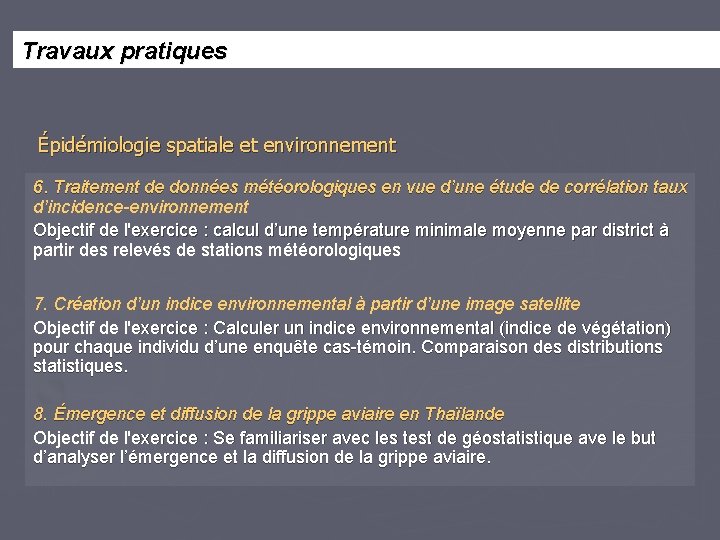 Travaux pratiques

Épidémiologie spatiale et environnement

6. Traitement de données météorologiques en vue d'une étude de corrélation taux d'incidence-environnement

Objectif de l'exercice : calcul d'une température minimale moyenne par district à partir des relevés de stations météorologiques

7. Création d'un indice environnemental à partir d'une image satellite

Objectif de l'exercice : Calculer un indice environnemental (indice de végétation) pour chaque individu d'une enquête cas-témoin. Comparaison des distributions statistiques.

8. Émergence et diffusion de la grippe aviaire en Thaïlande

Objectif de l'exercice : Se familiariser avec les test de géostatistique ave le but d'analyser l'émergence et la diffusion de la grippe aviaire.